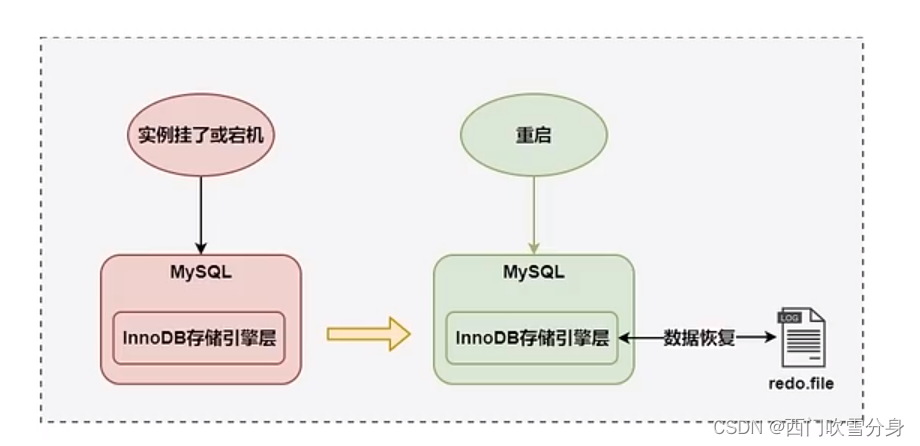 实例挂了或宕机

MySQL

InnoDB存储引擎层

重启

MySQL

InnoDB存储引擎层

数据恢复

LOG

redo.file

CSDN @西门吹雪分身